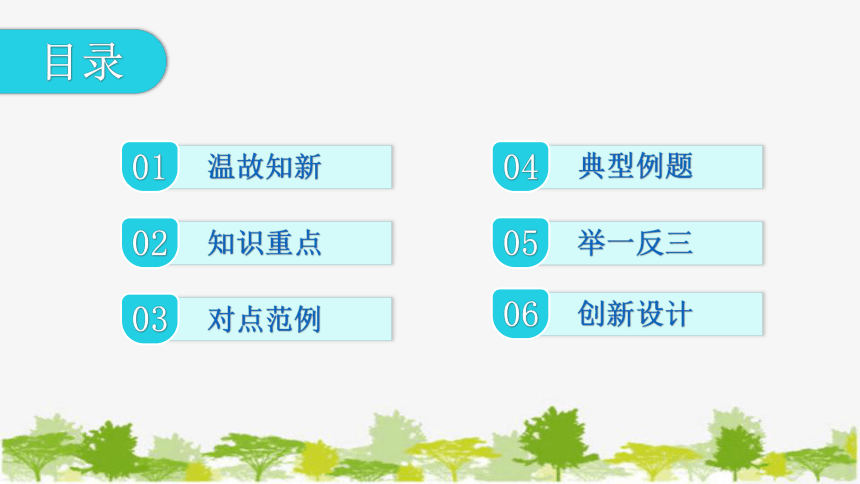 目录

01 温故知新

02 知识重点

03 对点范例

04 典型例题

05 举一反三

06 创新设计